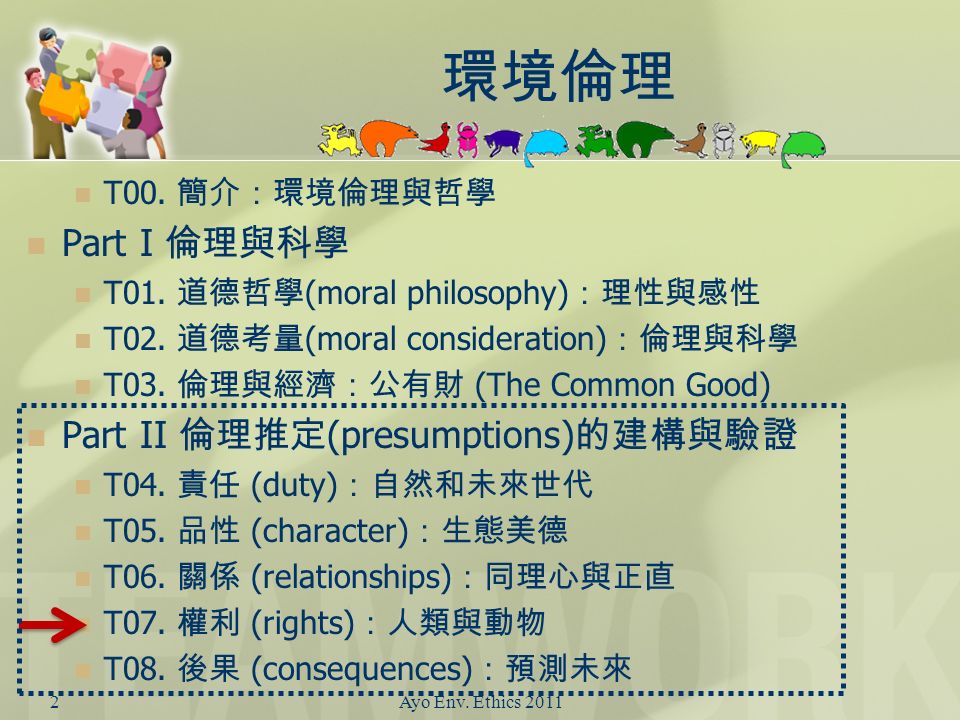 環境倫理

T00. 簡介：環境倫理與哲學

Part I 倫理與科學

T01. 道德哲學(moral philosophy)：理性與感性

T02. 道德考量(moral consideration)：倫理與科學

T03. 倫理與經濟：公有財 (The Common Good)

Part II 倫理推定(presumptions)的建構與驗證

T04. 責任 (duty)：自然和未來世代

T05. 品性 (character)：生態美德

T06. 關係 (relationships)：同理心與正直

T07. 權利 (rights)：人類與動物

T08. 後果 (consequences)：預測未來

2

Ayo Env. Ethics 2011

TEAMWORK